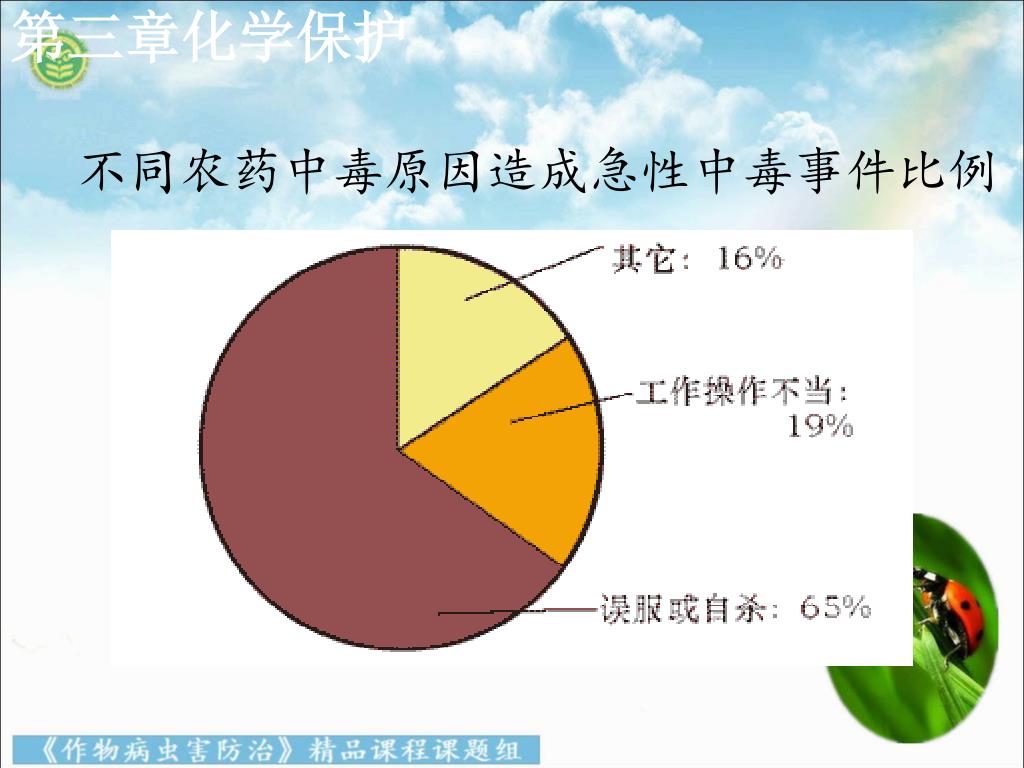 第三章化学保护

不同农药中毒原因造成急性中毒事件比例

其它：16%

工作操作不当：19%

误服或自杀：65%

《作物病虫害防治》精品课程课题组